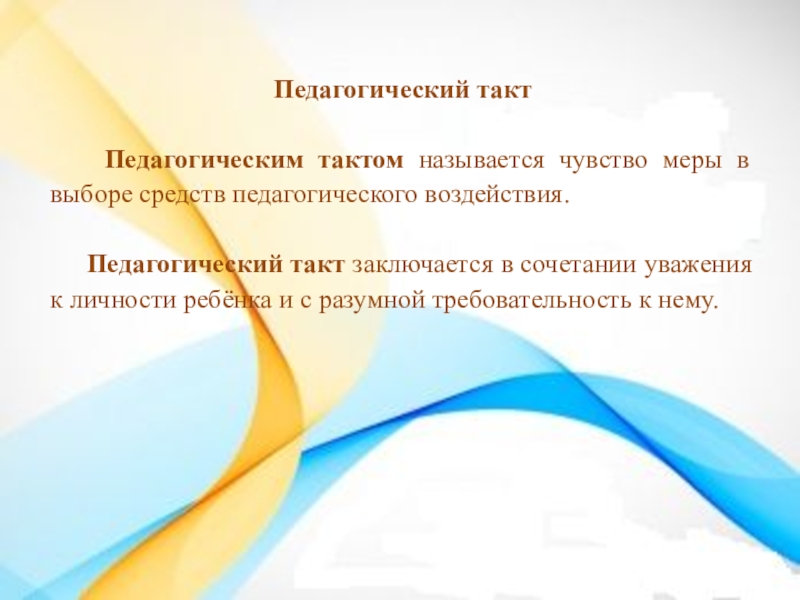 Педагогический такт

Педагогическим тактом называется чувство меры в выборе средств педагогического воздействия.

Педагогический такт заключается в сочетании уважения к личности ребёнка и с разумной требовательность к нему.